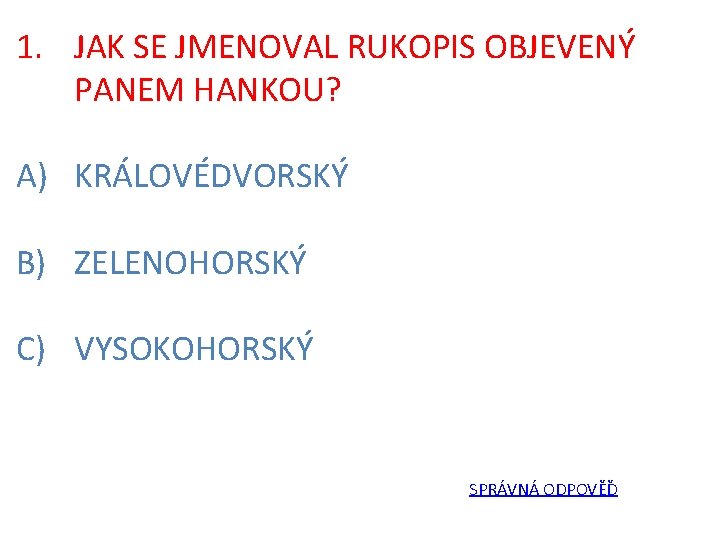 1. JAK SE JMENOVAL RUKOPIS OBJEVENÝ PANEM HANKOU?

A) KRÁLOVÉDVORSKÝ

B) ZELENOHORSKÝ

C) VYSOKOHORSKÝ

SPRÁVNÁ ODPOVĚĎ